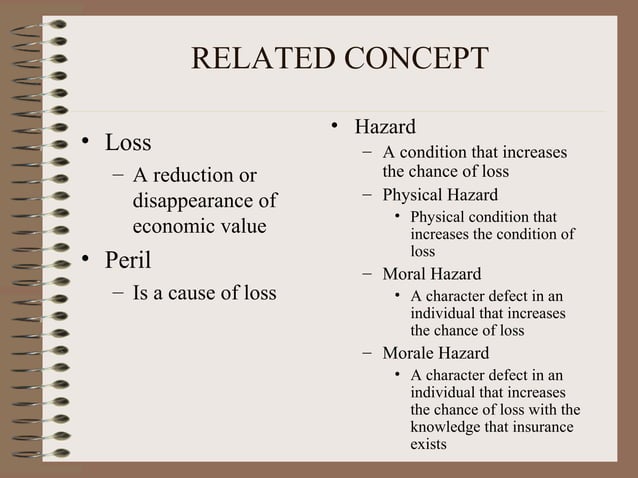 RELATED CONCEPT

• Loss
– A reduction or disappearance of economic value
• Peril
– Is a cause of loss

• Hazard
– A condition that increases the chance of loss
– Physical Hazard
• Physical condition that increases the condition of loss
– Moral Hazard
• A character defect in an individual that increases the chance of loss
– Morale Hazard
• A character defect in an individual that increases the chance of loss with the knowledge that insurance exists